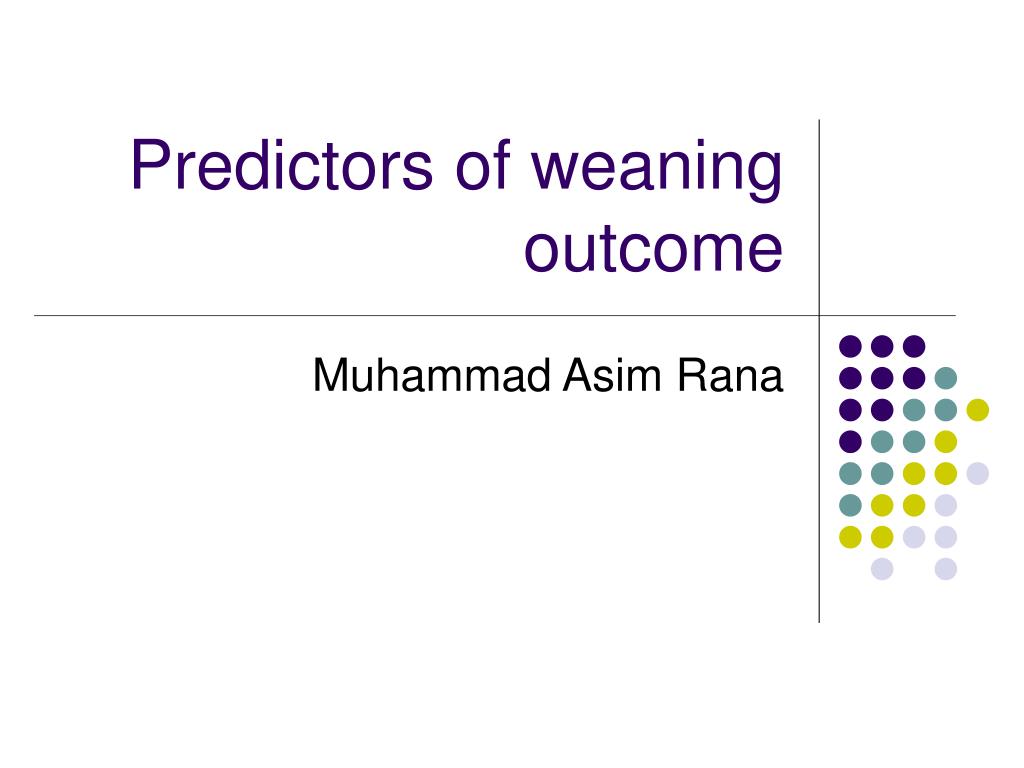 Predictors of weaning outcome

Muhammad Asim Rana